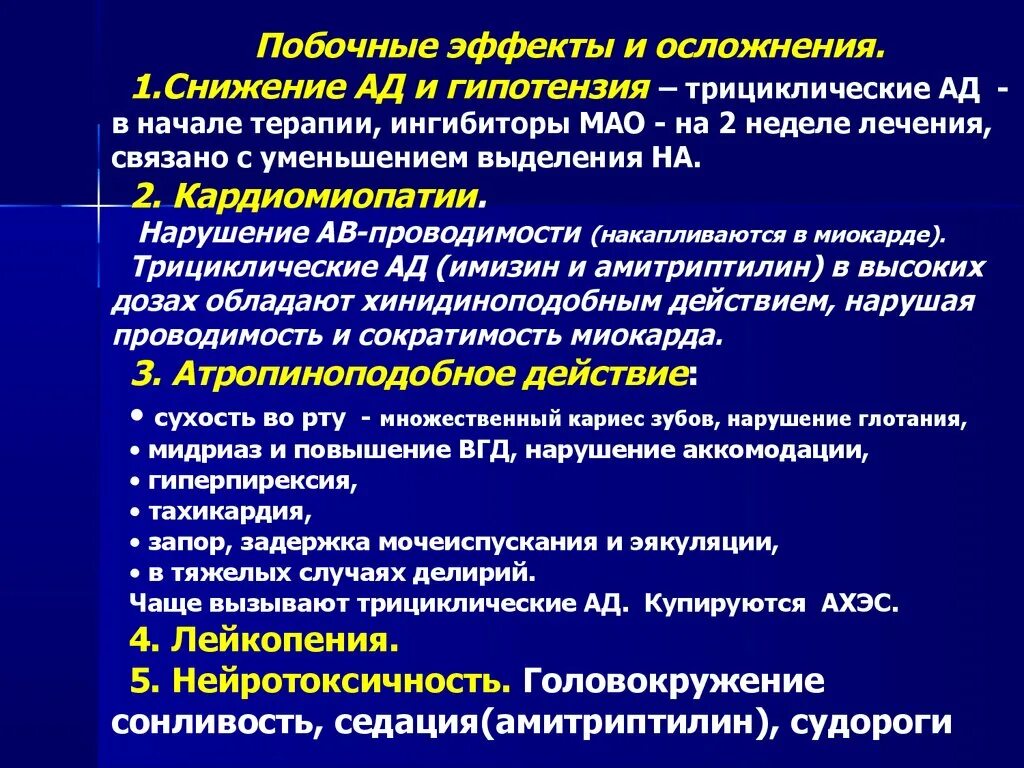 Побочные эффекты и осложнения.

1.Снижение АД и гипотензия – трициклические АД - в начале терапии, ингибиторы МАО - на 2 неделе лечения, связано с уменьшением выделения НА.

2. Кардиомиопатии.

Нарушение АВ-проводимости (накапливаются в миокарде).

Трициклические АД (имизин и амитриптилин) в высоких дозах обладают хинидиноподобным действием, нарушая проводимость и сократимость миокарда.

3. Атропиноподобное действие:

• сухость во рту - множественный кариес зубов, нарушение глотания,
• мидриаз и повышение ВГД, нарушение аккомодации,
• гиперпирексия,
• тахикардия,
• запор, задержка мочеиспускания и эякуляции,
• в тяжелых случаях делирий.

Чаще вызывают трициклические АД. Купируются АХЭС.

4. Лейкопения.

5. Нейротоксичность. Головокружение сонливость, седация(амитриптилин), судороги